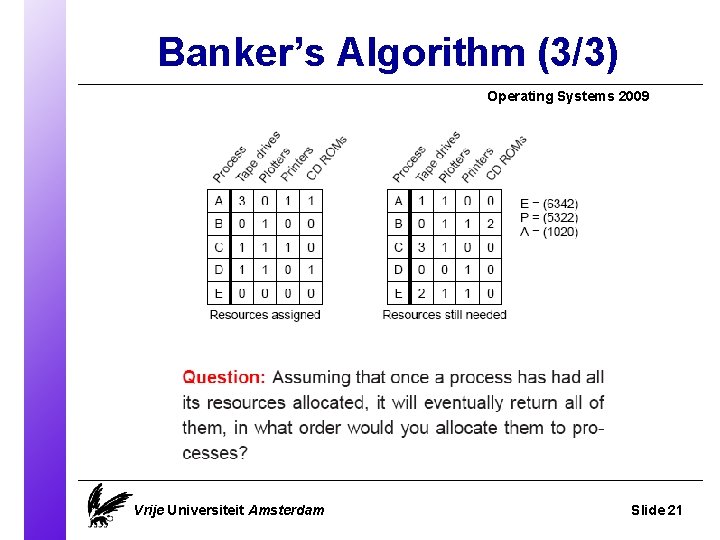 Banker's Algorithm (3/3)

Operating Systems 2009

| Process | Tape drives | Plotters | Printers | CD ROMs |
|---|---|---|---|---|
| A | 3 | 0 | 1 | 1 |
| B | 0 | 1 | 0 | 0 |
| C | 1 | 1 | 1 | 0 |
| D | 1 | 1 | 0 | 1 |
| E | 0 | 0 | 0 | 0 |

Resources assigned

| Process | Tape drives | Plotters | Printers | CD ROMs |
|---|---|---|---|---|
| A | 1 | 1 | 0 | 0 |
| B | 0 | 1 | 1 | 2 |
| C | 3 | 1 | 0 | 0 |
| D | 0 | 0 | 1 | 0 |
| E | 2 | 1 | 1 | 0 |

Resources still needed

E = (6342)
P = (5322)
A = (1020)

Question: Assuming that once a process has had all its resources allocated, it will eventually return all of them, in what order would you allocate them to processes?

Vrije Universiteit Amsterdam

Slide 21